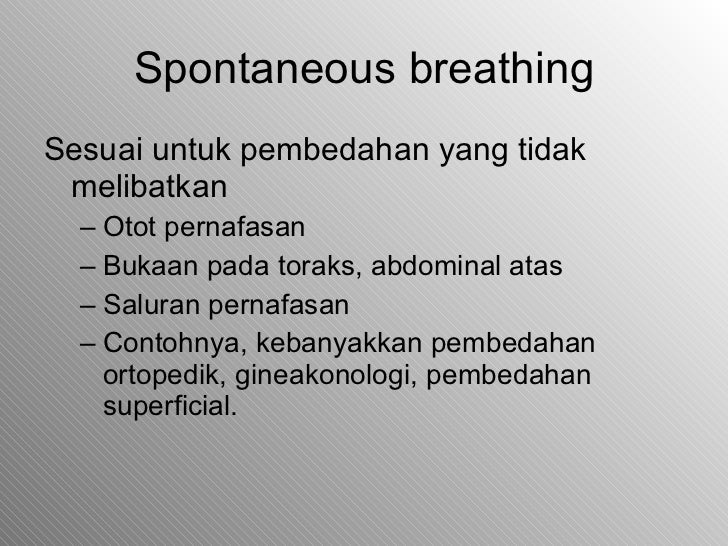 Spontaneous breathing

Sesuai untuk pembedahan yang tidak melibatkan

– Otot pernafasan
– Bukaan pada toraks, abdominal atas
– Saluran pernafasan
– Contohnya, kebanyakkan pembedahan ortopedik, gineakonologi, pembedahan superficial.